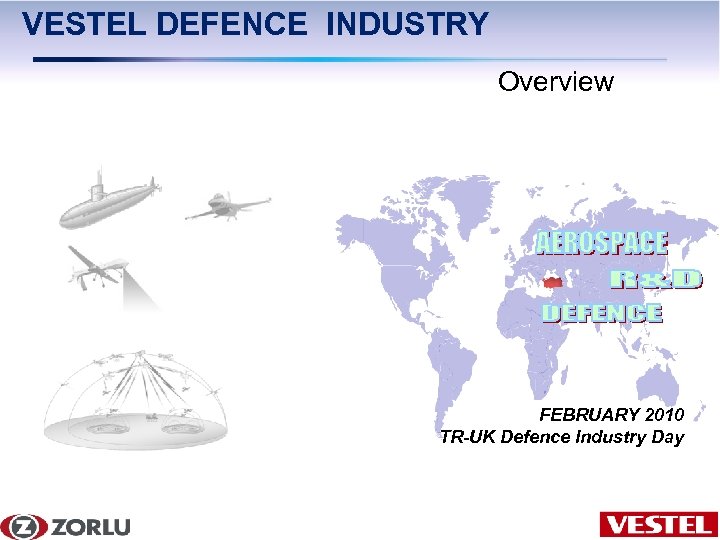 VESTEL DEFENCE INDUSTRY

Overview

AEROSPACE
R&D
DEFENCE

FEBRUARY 2010
TR-UK Defence Industry Day

ZORLU

VESTEL